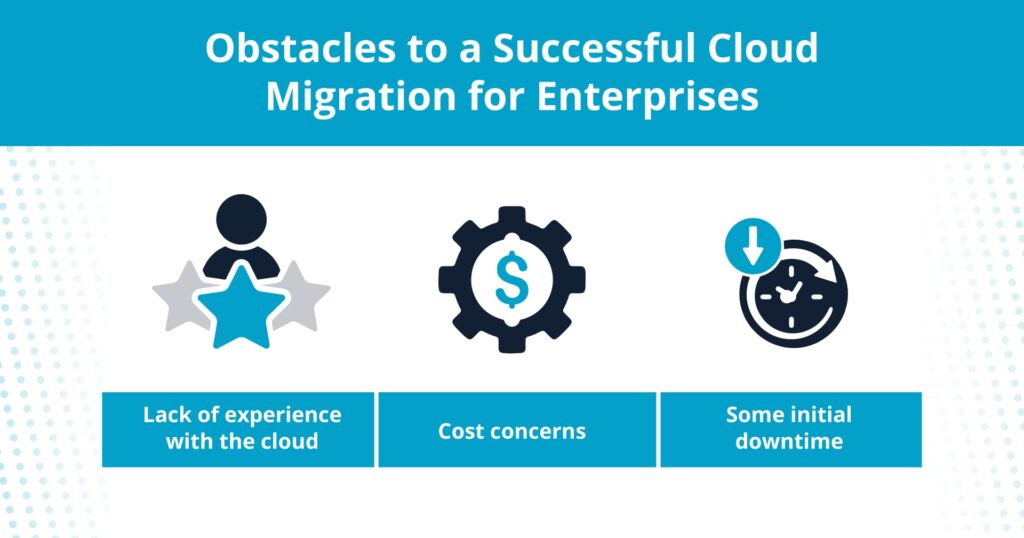 Obstacles to a Successful Cloud Migration for Enterprises

$

Lack of experience with the cloud

Cost concerns

Some initial downtime